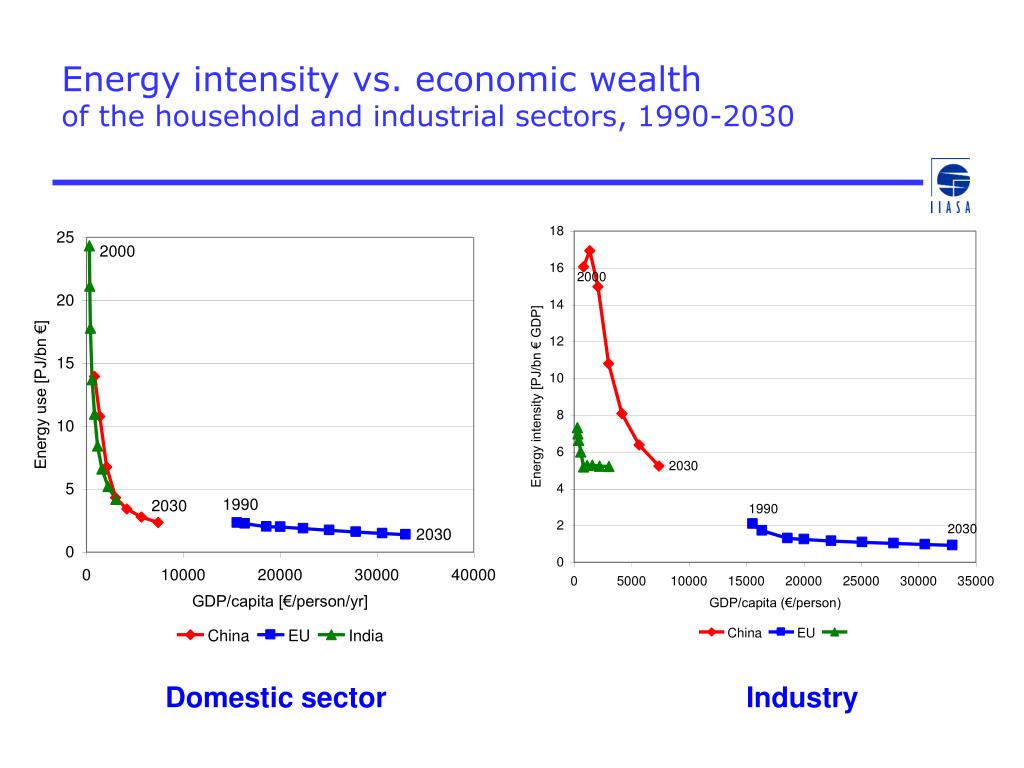 Energy intensity vs. economic wealth
of the household and industrial sectors, 1990-2030

IIASA

25
20
15
10
5
0
Energy use [PJ/bn €]
2000
2030
1990
2030
0
10000
20000
30000
40000
GDP/capita [€/person/yr]
China EU India

Domestic sector

18
16
14
12
10
8
6
4
2
0
Energy intensity [PJ/bn € GDP]
2000
2030
1990
2030
0
5000
10000
15000
20000
25000
30000
35000
GDP/capita (€/person)
China EU

Industry